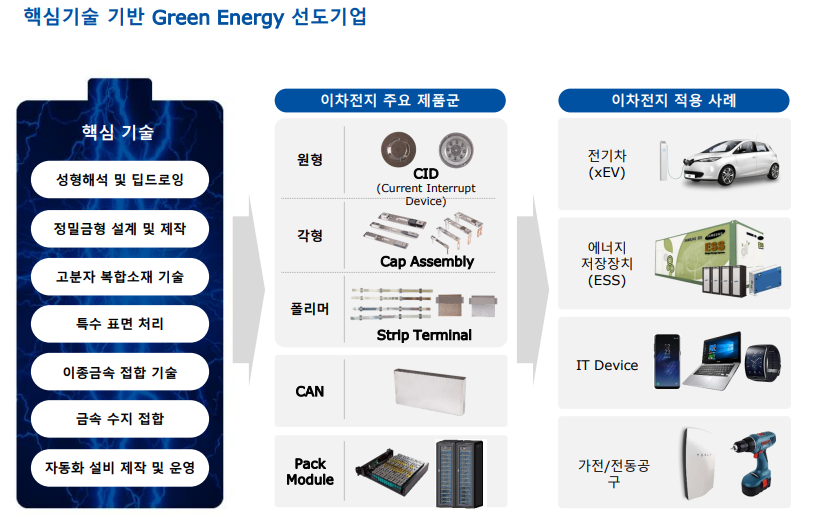 핵심기술 기반 Green Energy 선도기업

핵심 기술

성형해석 및 딥드로잉

정밀금형 설계 및 제작

고분자 복합소재 기술

특수 표면 처리

이종금속 접합 기술

금속 수지 접합

자동화 설비 제작 및 운영

이차전지 주요 제품군

원형

CID
(Current Interrupt Device)

각형

Cap Assembly

폴리머

Strip Terminal

CAN

Pack Module

이차전지 적용 사례

전기차
(xEV)

에너지
저장장치
(ESS)

ESS

IT Device

가전/전동공구